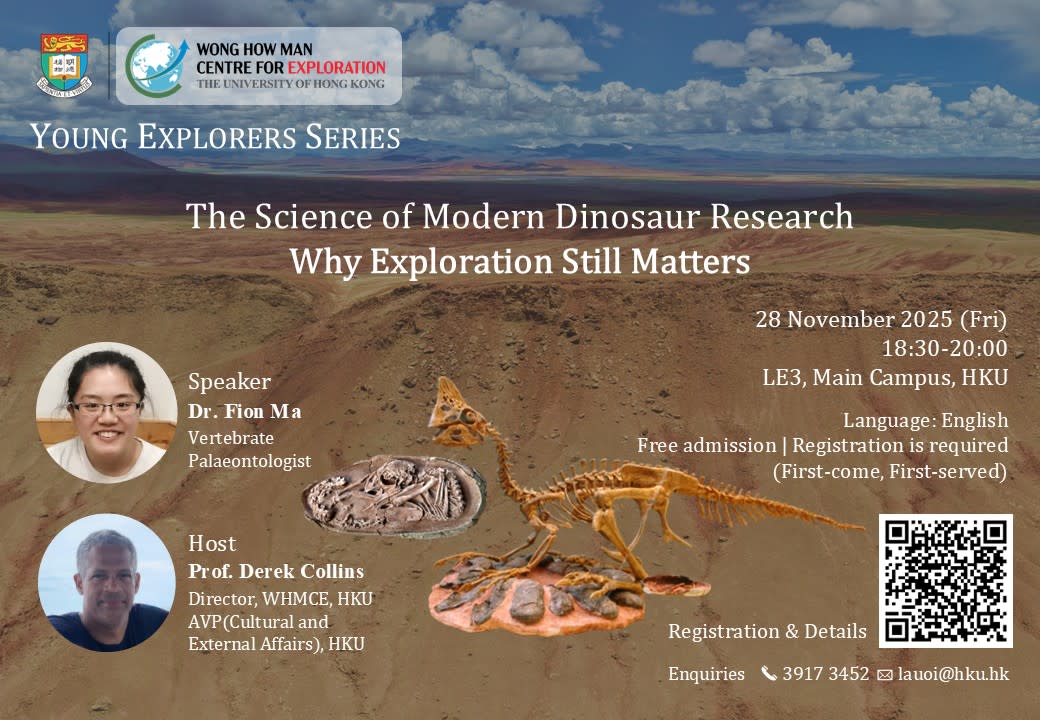 WONG HOW MAN
CENTRE FOR EXPLORATION
THE UNIVERSITY OF HONG KONG

YOUNG EXPLORERS SERIES

The Science of Modern Dinosaur Research
Why Exploration Still Matters

28 November 2025 (Fri)
18:30-20:00
LE3, Main Campus, HKU

Language: English
Free admission | Registration is required
(First-come, First-served)

Speaker
Dr. Fion Ma
Vertebrate Palaeontologist

Host
Prof. Derek Collins
Director, WHMCE, HKU
AVP(Cultural and External Affairs), HKU

Registration & Details

Enquiries 3917 3452 lauoi@hku.hk